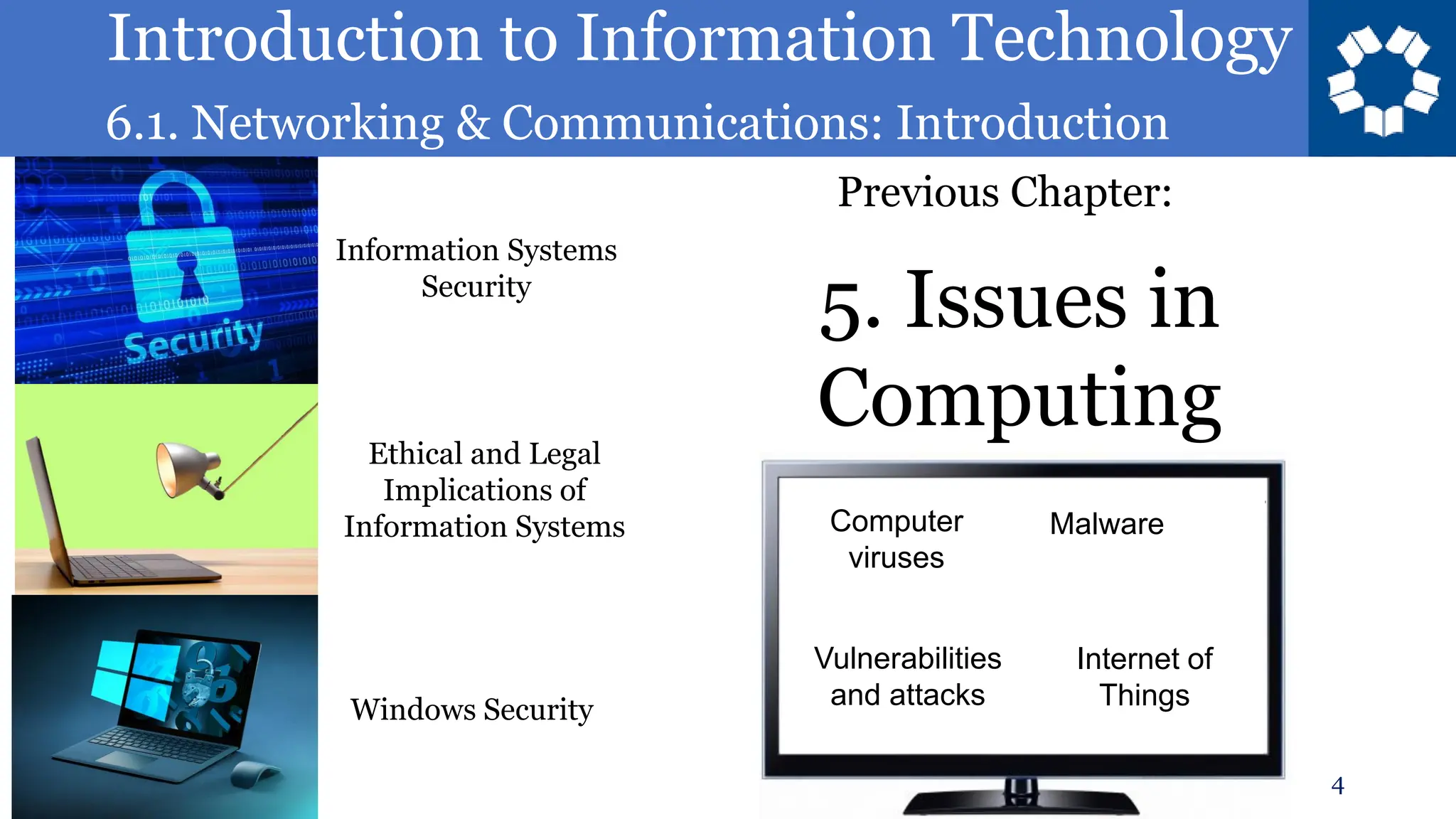 Introduction to Information Technology
6.1. Networking & Communications: Introduction

Security

Information Systems Security

Ethical and Legal Implications of Information Systems

Windows Security

Previous Chapter:

5. Issues in Computing

Computer viruses

Malware

Vulnerabilities and attacks

Internet of Things

4